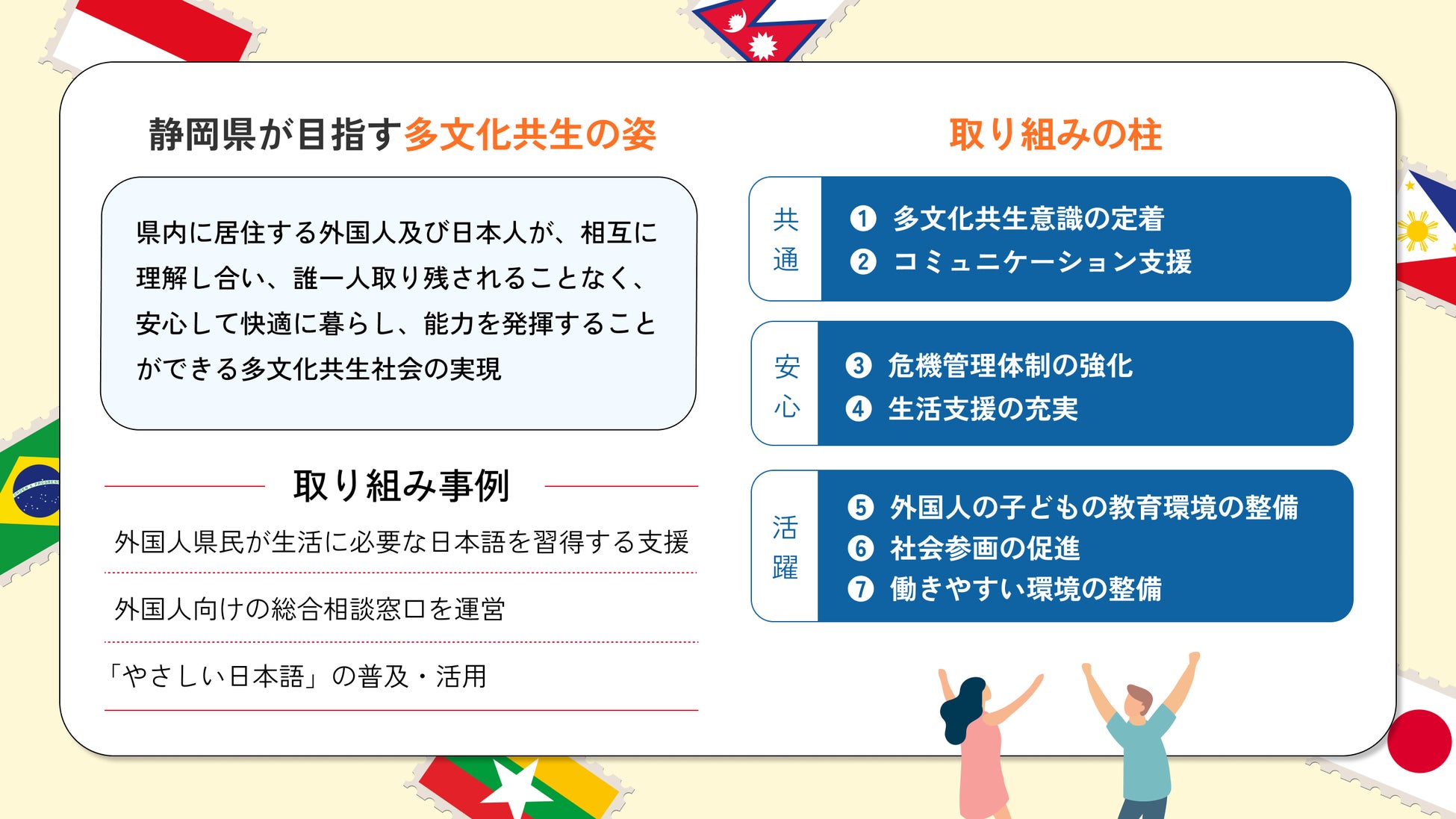 静岡県が目指す多文化共生の姿

県内に居住する外国人及び日本人が、相互に理解し合い、誰一人取り残されることなく、安心して快適に暮らし、能力を発揮することができる多文化共生社会の実現

取り組み事例

外国人県民が生活に必要な日本語を習得する支援

外国人向けの総合相談窓口を運営

「やさしい日本語」の普及・活用

取り組みの柱

共通
❶ 多文化共生意識の定着
❷ コミュニケーション支援

安心
❸ 危機管理体制の強化
❹ 生活支援の充実

活躍
❺ 外国人の子どもの教育環境の整備
❻ 社会参画の促進
❼ 働きやすい環境の整備